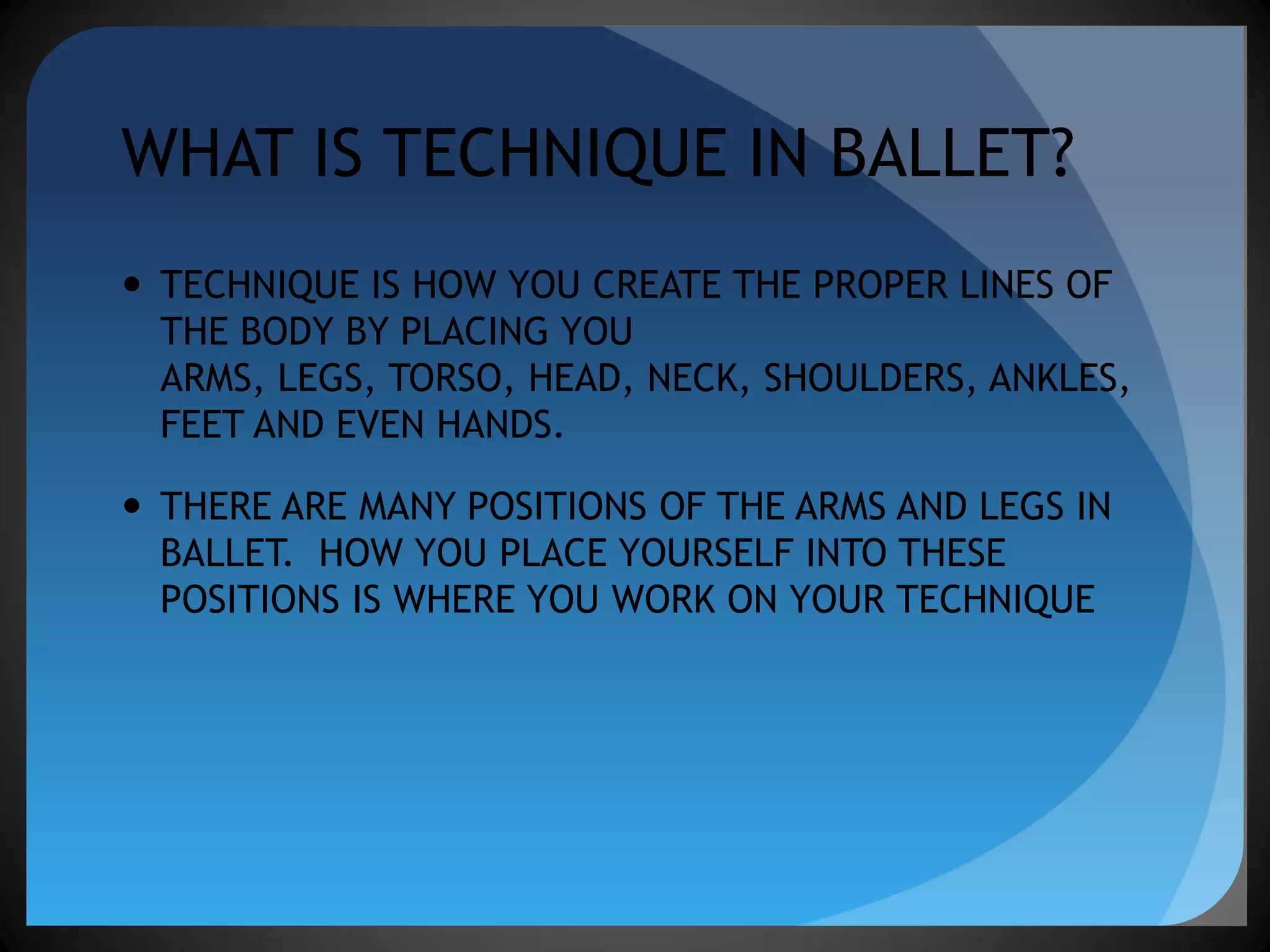 WHAT IS TECHNIQUE IN BALLET?

• TECHNIQUE IS HOW YOU CREATE THE PROPER LINES OF THE BODY BY PLACING YOU ARMS, LEGS, TORSO, HEAD, NECK, SHOULDERS, ANKLES, FEET AND EVEN HANDS.

• THERE ARE MANY POSITIONS OF THE ARMS AND LEGS IN BALLET. HOW YOU PLACE YOURSELF INTO THESE POSITIONS IS WHERE YOU WORK ON YOUR TECHNIQUE